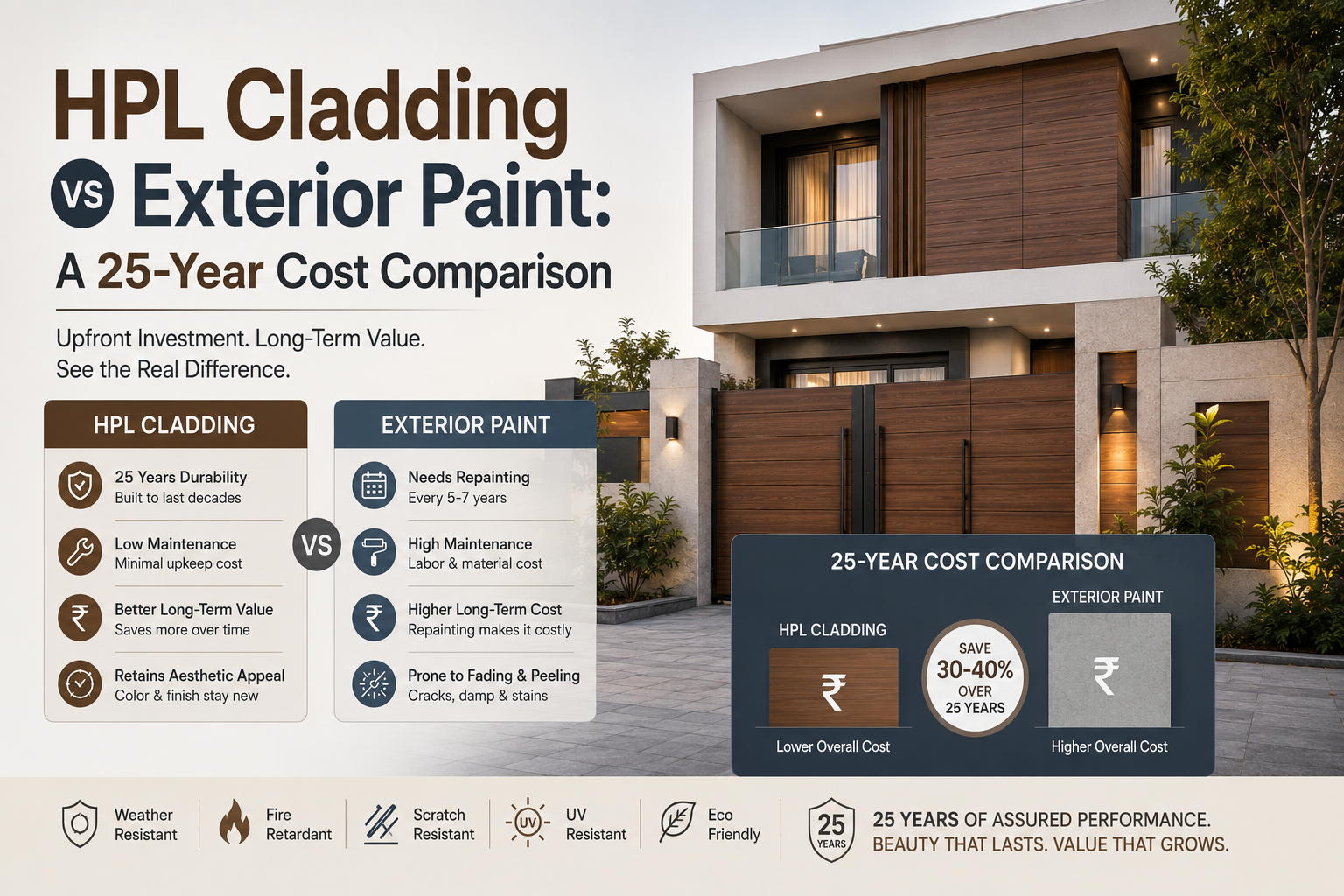 HPL Cladding VS Exterior Paint: A 25-Year Cost Comparison

Upfront Investment. Long-Term Value. See the Real Difference.

HPL CLADDING

25 Years Durability
Built to last decades

Low Maintenance
Minimal upkeep cost

Better Long-Term Value
Saves more over time

Retains Aesthetic Appeal
Color & finish stay new

VS

EXTERIOR PAINT

Needs Repainting
Every 5-7 years

High Maintenance
Labor & material cost

Higher Long-Term Cost
Repainting makes it costly

Prone to Fading & Peeling
Cracks, damp & stains

25-YEAR COST COMPARISON

HPL CLADDING
₹
Lower Overall Cost

SAVE 30-40% OVER 25 YEARS

EXTERIOR PAINT
₹
Higher Overall Cost

Weather Resistant

Fire Retardant

Scratch Resistant

UV
UV Resistant

Eco Friendly

25 YEARS

25 YEARS OF ASSURED PERFORMANCE.
BEAUTY THAT LASTS. VALUE THAT GROWS.